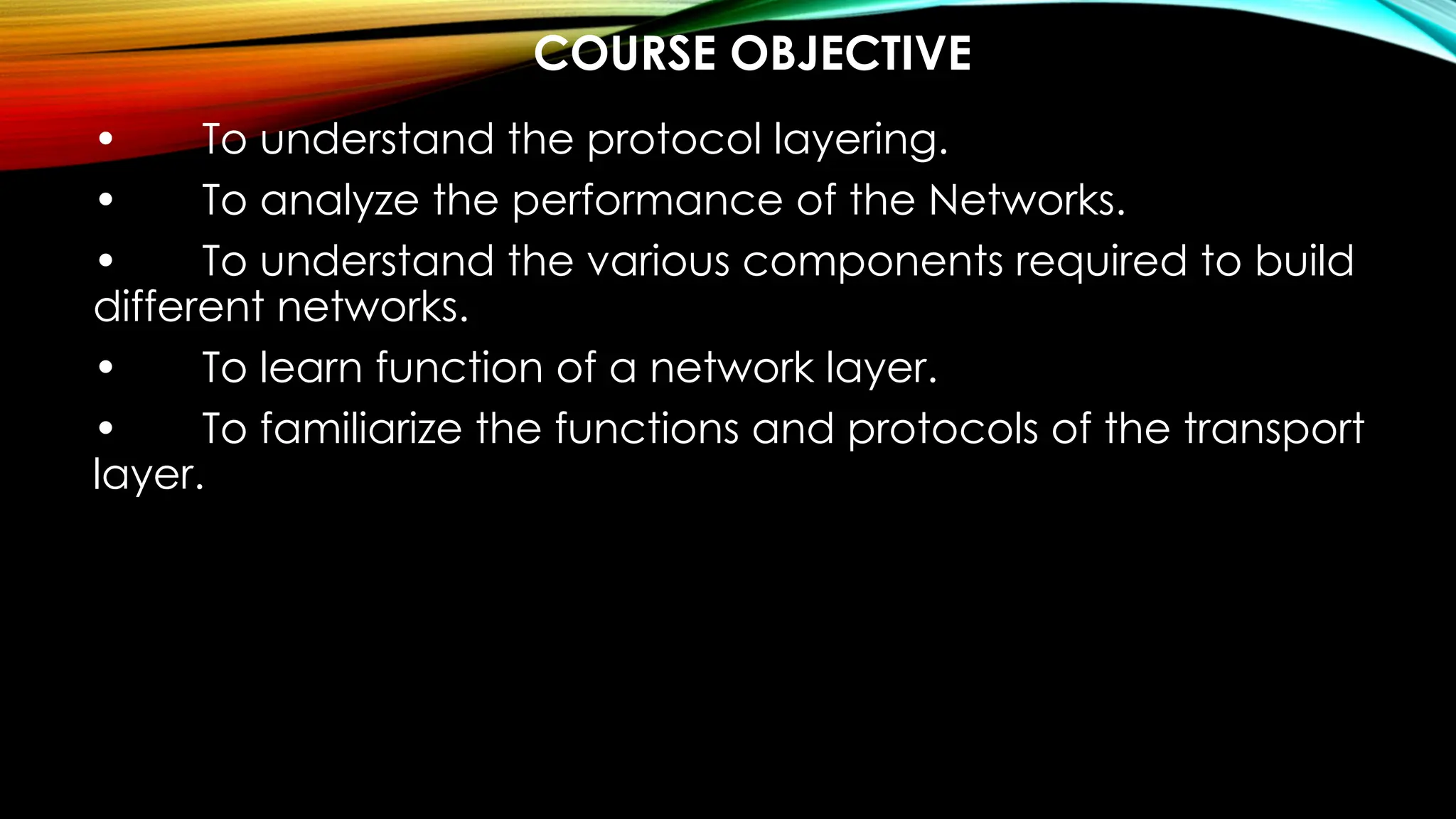 COURSE OBJECTIVE

• To understand the protocol layering.

• To analyze the performance of the Networks.

• To understand the various components required to build different networks.

• To learn function of a network layer.

• To familiarize the functions and protocols of the transport layer.